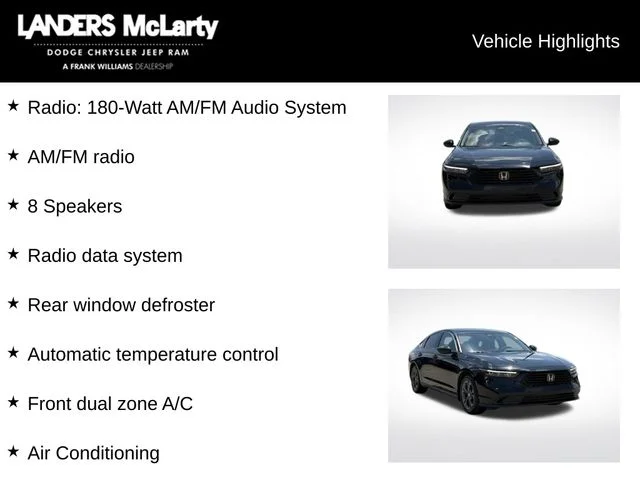 LANDERS McLarty
DODGE CHRYSLER JEEP RAM
A FRANK WILLIAMS DEALERSHIP

Vehicle Highlights

★ Radio: 180-Watt AM/FM Audio System

★ AM/FM radio

★ 8 Speakers

★ Radio data system

★ Rear window defroster

★ Automatic temperature control

★ Front dual zone A/C

★ Air Conditioning